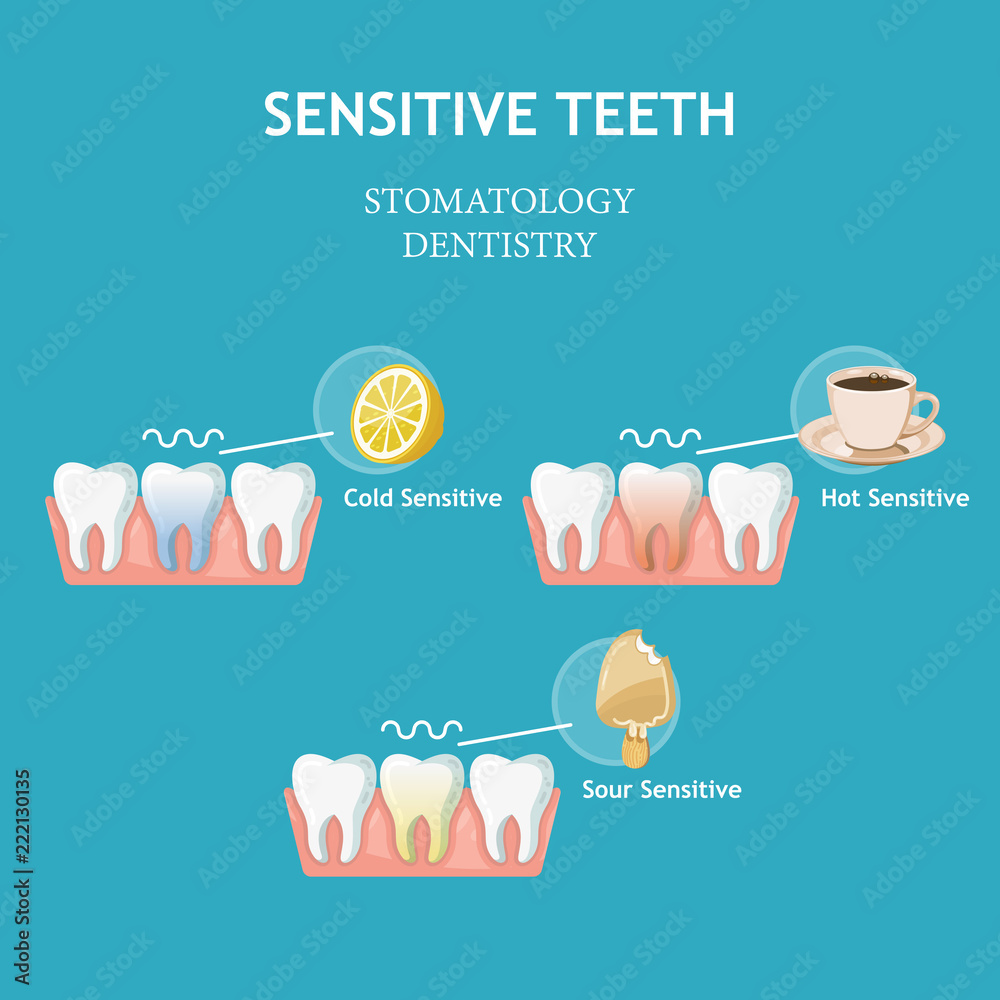 SENSITIVE TEETH

STOMATOLOGY
DENTISTRY

Cold Sensitive

Hot Sensitive

Sour Sensitive

Adobe Stock | #222130135